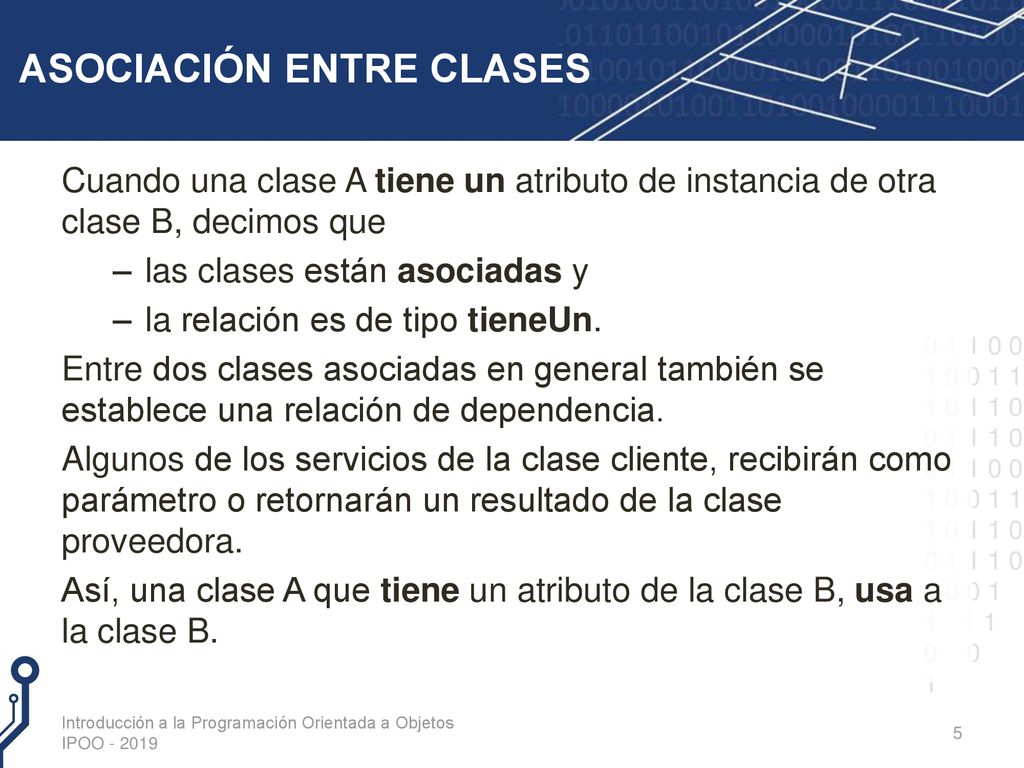 ASOCIACIÓN ENTRE CLASES

Cuando una clase A tiene un atributo de instancia de otra clase B, decimos que

– las clases están asociadas y

– la relación es de tipo tieneUn.

Entre dos clases asociadas en general también se establece una relación de dependencia.

Algunos de los servicios de la clase cliente, recibirán como parámetro o retornarán un resultado de la clase proveedora.

Así, una clase A que tiene un atributo de la clase B, usa a la clase B.

Introducción a la Programación Orientada a Objetos
IPOO - 2019

5